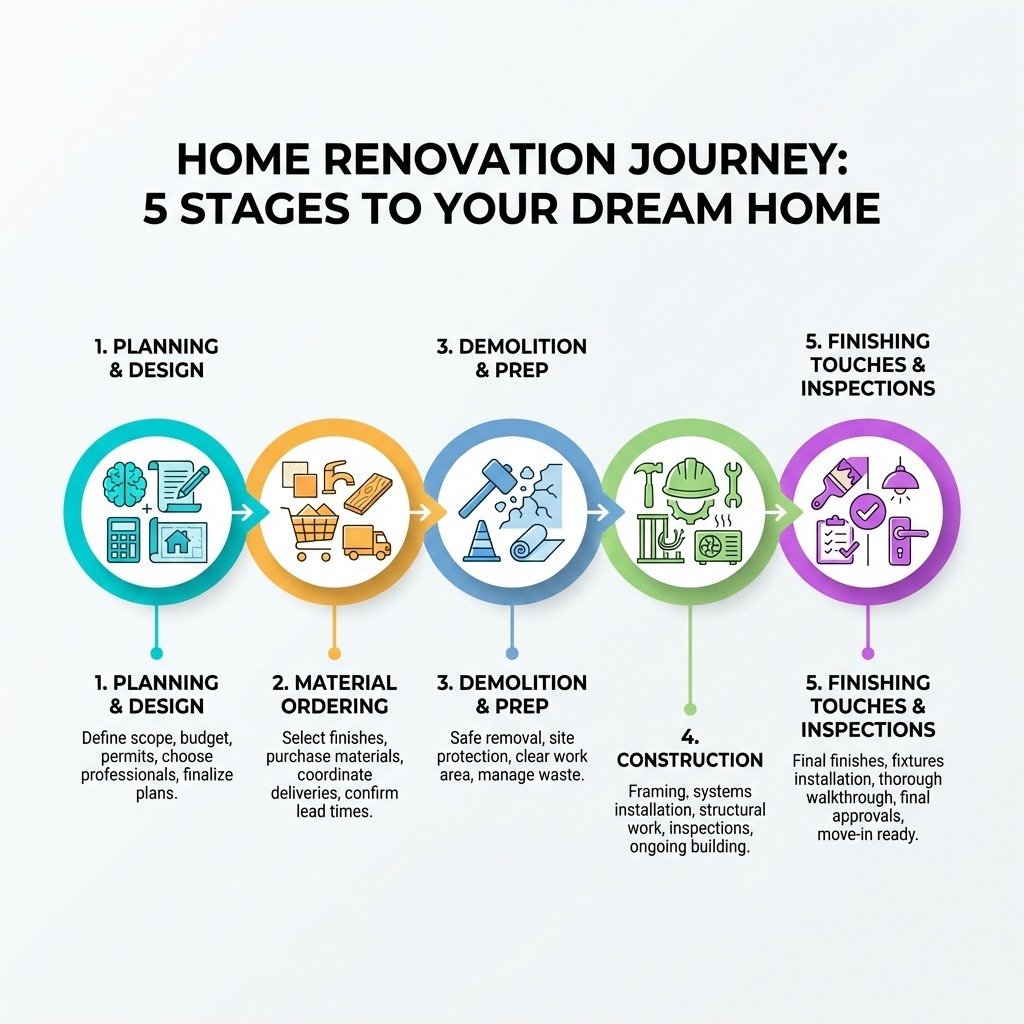 HOME RENOVATION JOURNEY:
5 STAGES TO YOUR DREAM HOME

1. PLANNING & DESIGN

3. DEMOLITION & PREP

5. FINISHING TOUCHES & INSPECTIONS

1. PLANNING & DESIGN
Define scope, budget, permits, choose professionals, finalize plans.

2. MATERIAL ORDERING
Select finishes, purchase materials, coordinate deliveries, confirm lead times.

3. DEMOLITION & PREP
Safe removal, site protection, clear work area, manage waste.

4. CONSTRUCTION
Framing, systems installation, structural work, inspections, ongoing building.

5. FINISHING TOUCHES & INSPECTIONS
Final finishes, fixtures installation, thorough walkthrough, final approvals, move-in ready.